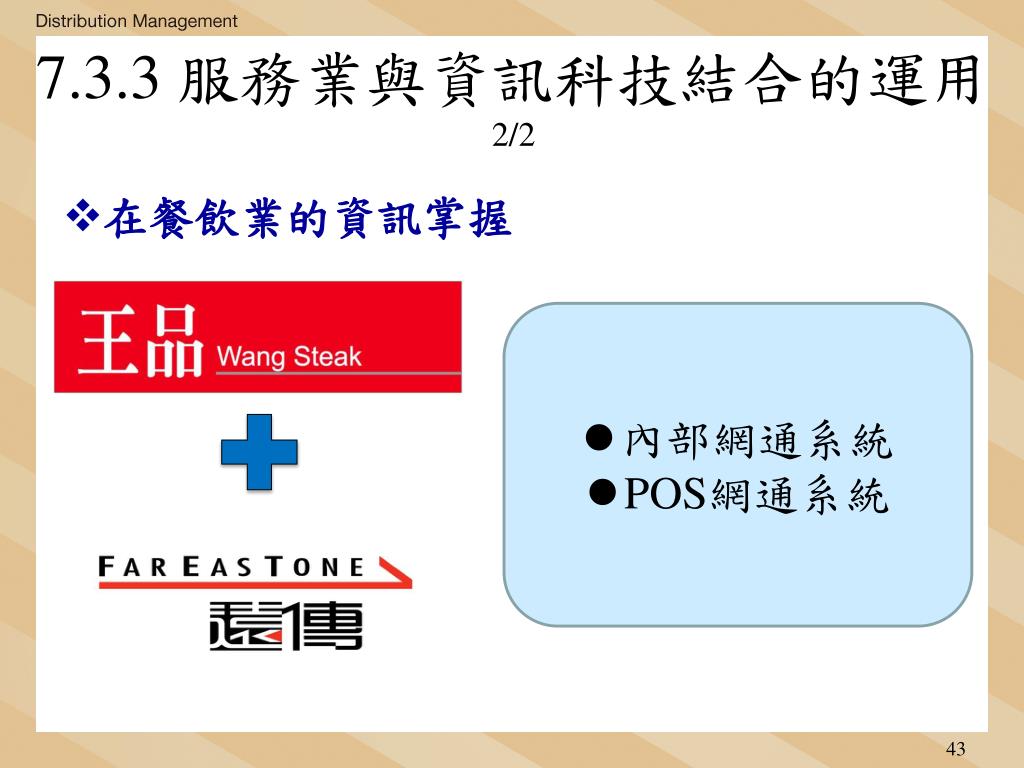 Distribution Management

7.3.3 服務業與資訊科技結合的運用
2/2

❖在餐飲業的資訊掌握

王品 Wang Steak

FAR EASTONE
遠傳

●內部網通系統
●POS網通系統

43